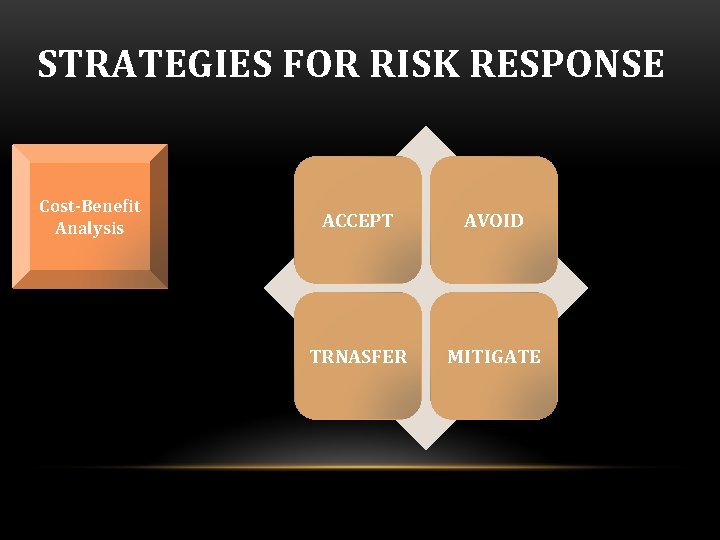 STRATEGIES FOR RISK RESPONSE

Cost-Benefit Analysis

ACCEPT

AVOID

TRNASFER

MITIGATE